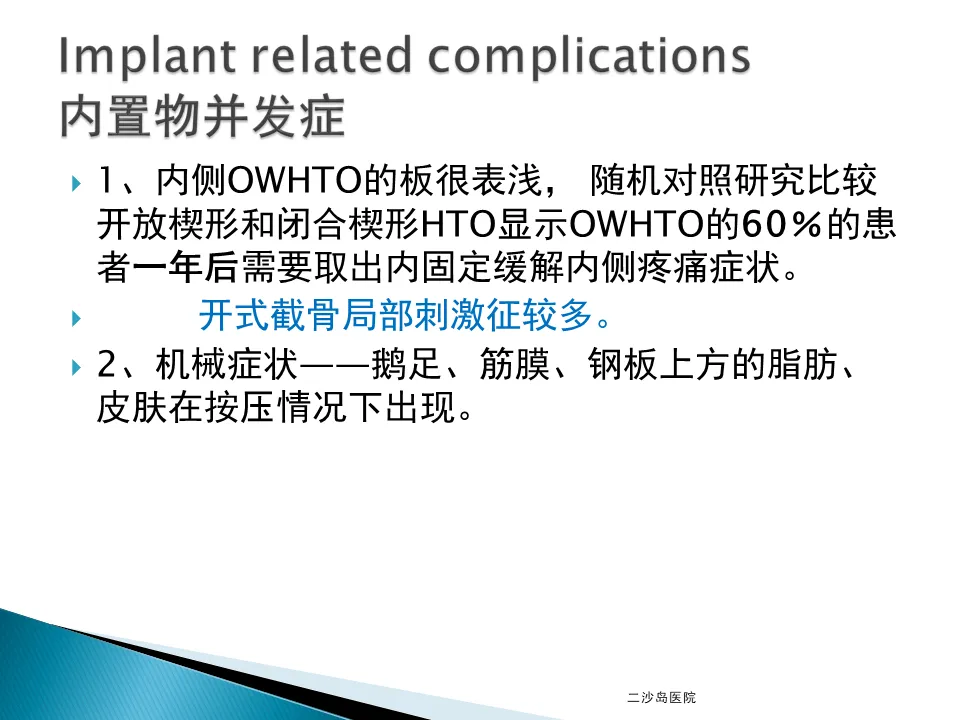 Implant related complications
内置物并发症

1、内侧OWHTO的板很表浅， 随机对照研究比较开放楔形和闭合楔形HTO显示OWHTO的60%的患者一年后需要取出内固定缓解内侧疼痛症状。

开式截骨局部刺激征较多。

2、机械症状——鹅足、筋膜、钢板上方的脂肪、皮肤在按压情况下出现。

二沙岛医院